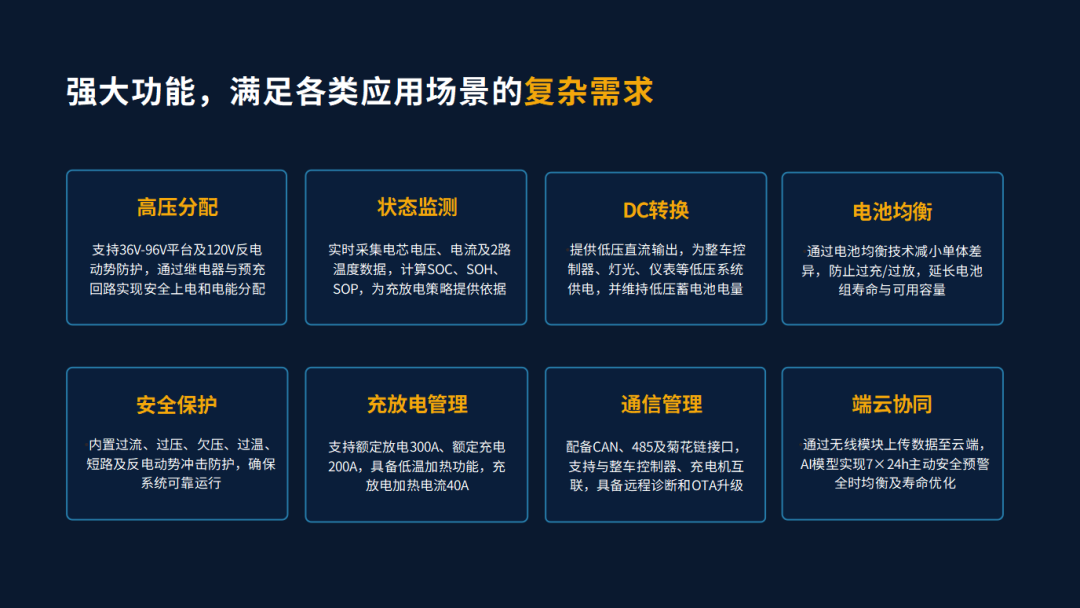 强大功能，满足各类应用场景的复杂需求

高压分配

支持36V-96V平台及120V反电动势防护，通过继电器与预充回路实现安全上电和电能分配

状态监测

实时采集电芯电压、电流及2路温度数据，计算SOC、SOH、SOP，为充放电策略提供依据

DC转换

提供低压直流输出，为整车控制器、灯光、仪表等低压系统供电，并维持低压蓄电池电量

电池均衡

通过电池均衡技术减小单体差异，防止过充/过放，延长电池组寿命与可用容量

安全保护

内置过流、过压、欠压、过温、短路及反电动势冲击防护，确保系统可靠运行

充放电管理

支持额定放电300A、额定充电200A，具备低温加热功能，充放电加热电流40A

通信管理

配备CAN、485及菊花链接口，支持与整车控制器、充电机互联，具备远程诊断和OTA升级

端云协同

通过无线模块上传数据至云端，AI模型实现7×24h主动安全预警全时均衡及寿命优化